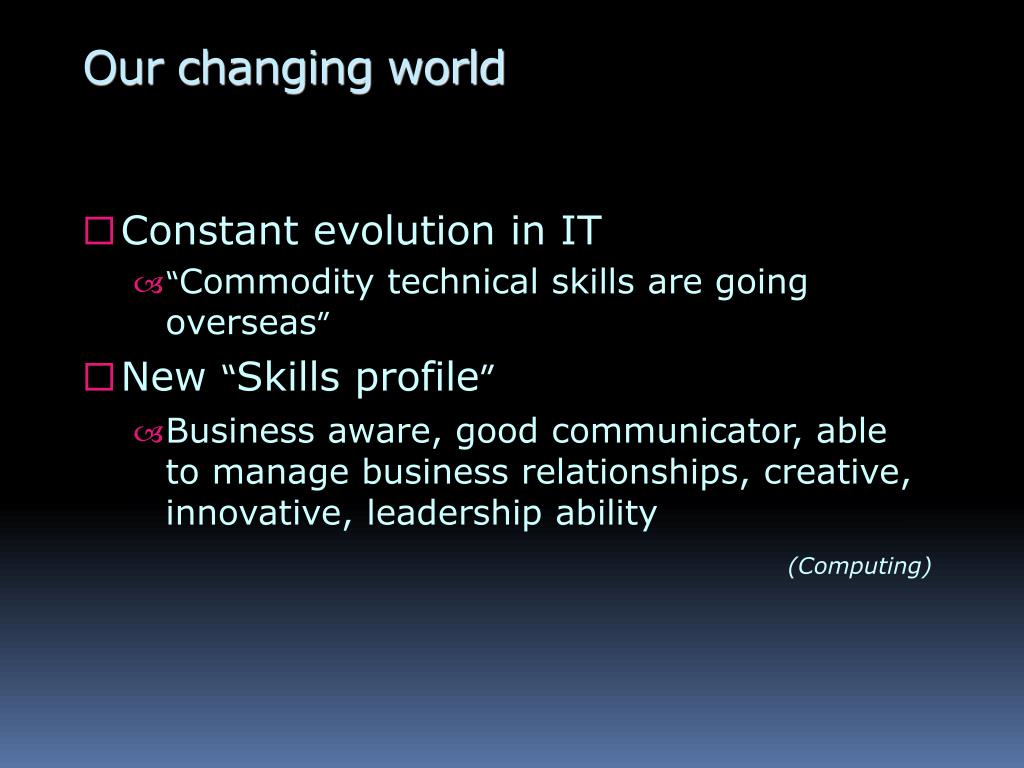 Our changing world

Constant evolution in IT

“Commodity technical skills are going overseas”

New “Skills profile”

Business aware, good communicator, able to manage business relationships, creative, innovative, leadership ability

(Computing)